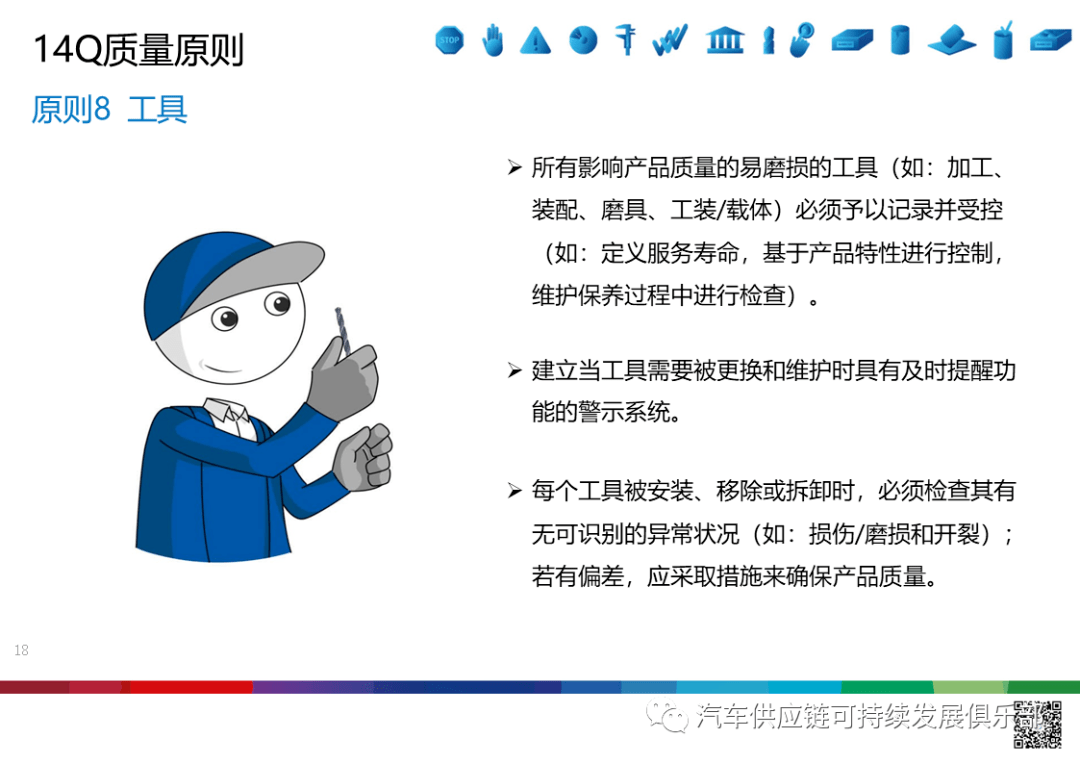 14Q质量原则

STOP

原则8 工具

➢ 所有影响产品质量的易磨损的工具（如：加工、装配、磨具、工装/载体）必须予以记录并受控（如：定义服务寿命，基于产品特性进行控制，维护保养过程中进行检查）。

➢ 建立当工具需要被更换和维护时具有及时提醒功能的警示系统。

➢ 每个工具被安装、移除或拆卸时，必须检查其有无可识别的异常状况（如：损伤/磨损和开裂）；若有偏差，应采取措施来确保产品质量。

18

汽车供应链可持续发展俱乐部